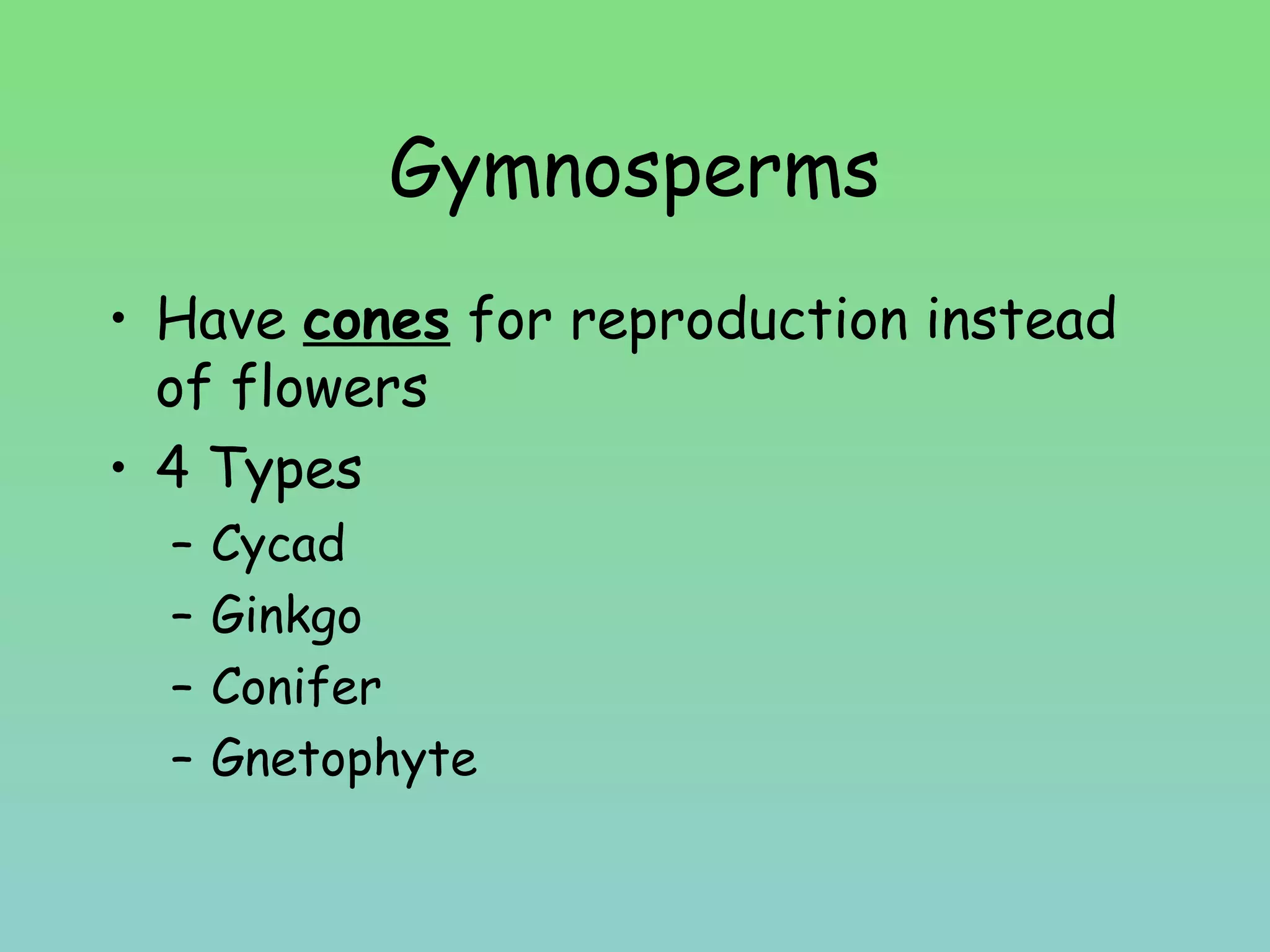 Gymnosperms

• Have cones for reproduction instead of flowers
• 4 Types
 – Cycad
 – Ginkgo
 – Conifer
 – Gnetophyte